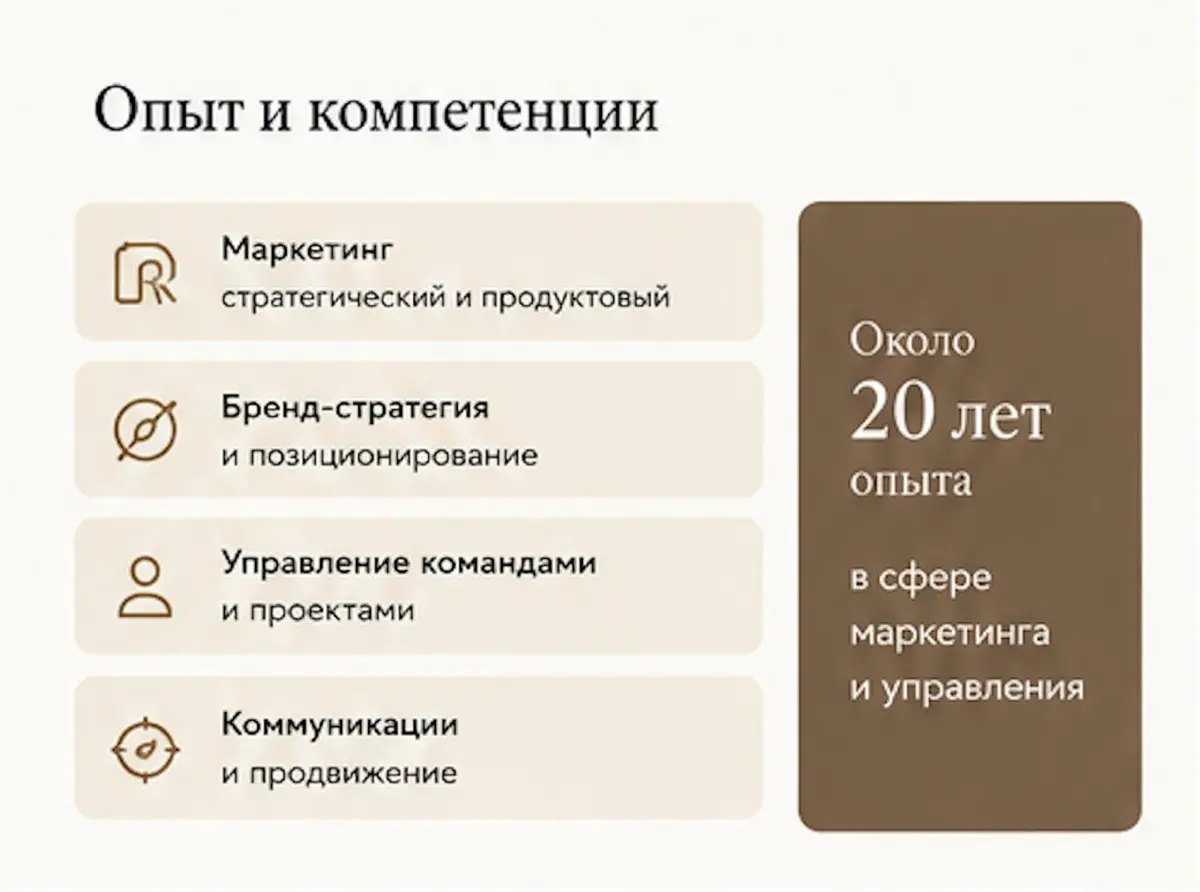 Опыт и компетенции

Маркетинг
стратегический и продуктовый

Бренд-стратегия
и позиционирование

Управление командами
и проектами

Коммуникации
и продвижение

Около
20 лет
опыта

в сфере
маркетинга
и управления